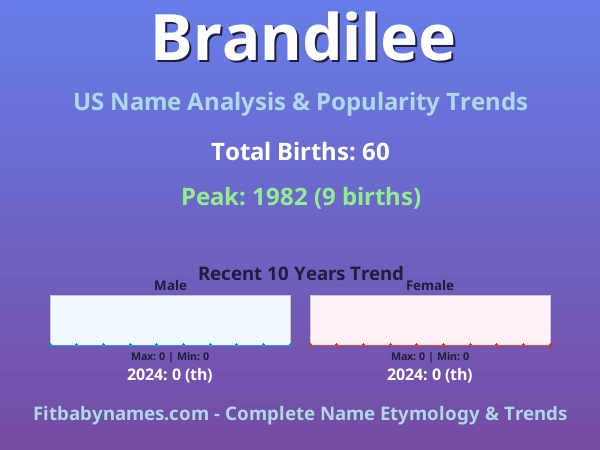 Brandilee

US Name Analysis & Popularity Trends

Total Births: 60

Peak: 1982 (9 births)

Recent 10 Years Trend

Male

Max: 0 | Min: 0

2024: 0 (th)

Female

Max: 0 | Min: 0

2024: 0 (th)

Fitbabynames.com - Complete Name Etymology & Trends